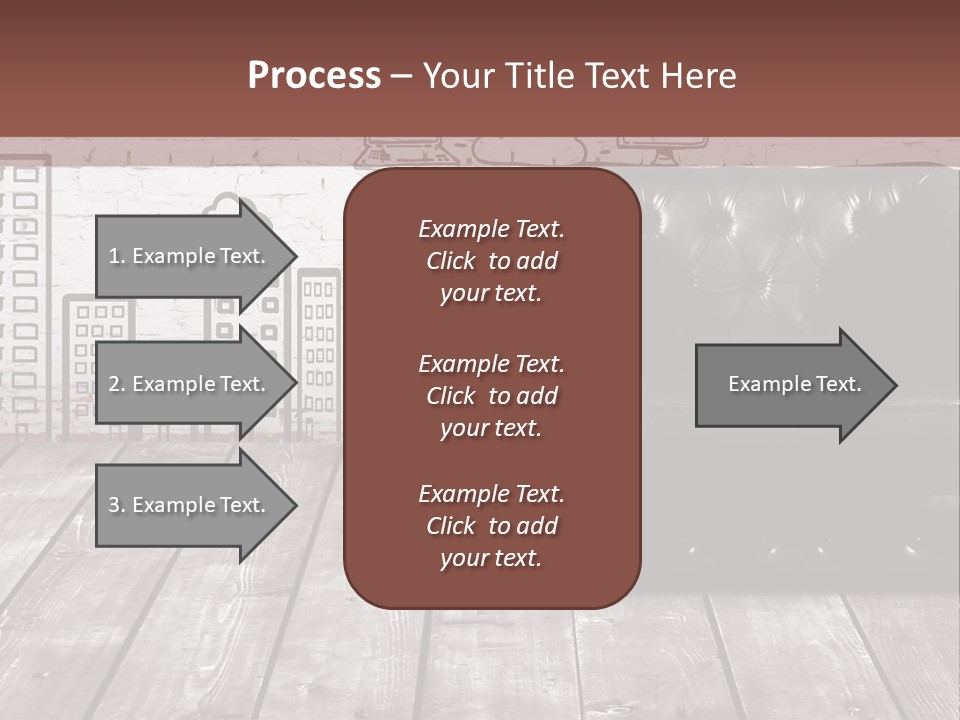 Process – Your Title Text Here

1. Example Text.

2. Example Text.

3. Example Text.

Example Text. Click to add your text.

Example Text. Click to add your text.

Example Text. Click to add your text.

Example Text.